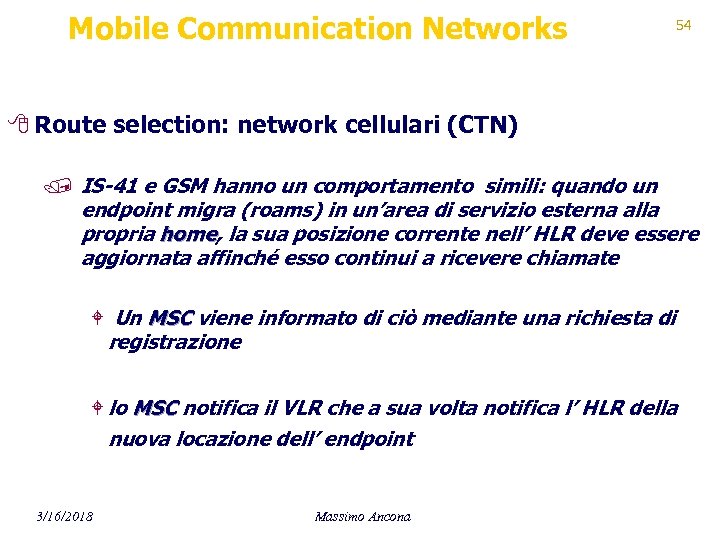 Mobile Communication Networks

54

Route selection: network cellulari (CTN)

IS-41 e GSM hanno un comportamento simili: quando un endpoint migra (roams) in un'area di servizio esterna alla propria home, la sua posizione corrente nell' HLR deve essere aggiornata affinché esso continui a ricevere chiamate

Un MSC viene informato di ciò mediante una richiesta di registrazione

lo MSC notifica il VLR che a sua volta notifica l' HLR della nuova locazione dell' endpoint

3/16/2018

Massimo Ancona